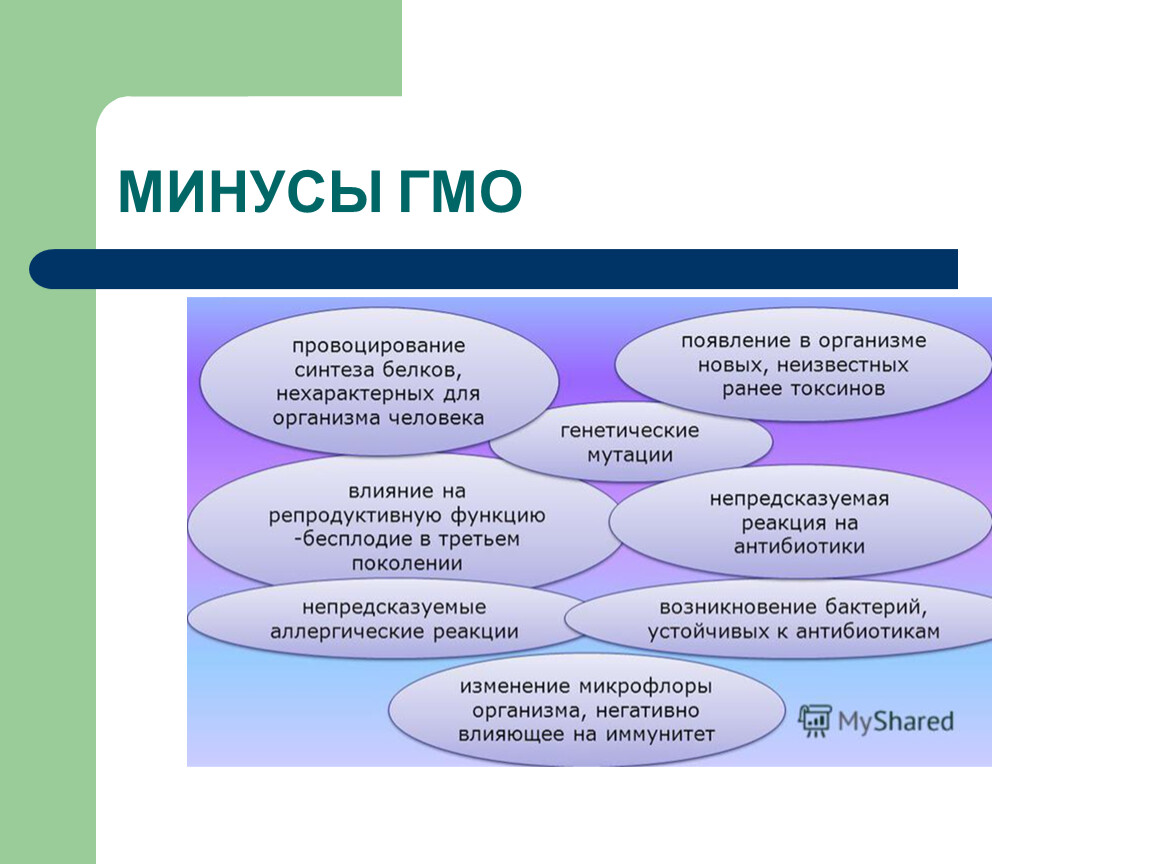 МИНУСЫ ГМО

провоцирование синтеза белков, нехарактерных для организма человека

появление в организме новых, неизвестных ранее токсинов

генетические мутации

влияние на репродуктивную функцию -бесплодие в третьем поколении

непредсказуемая реакция на антибиотики

непредсказуемые аллергические реакции

возникновение бактерий, устойчивых к антибиотикам

изменение микрофлоры организма, негативно влияющее на иммунитет

MyShared